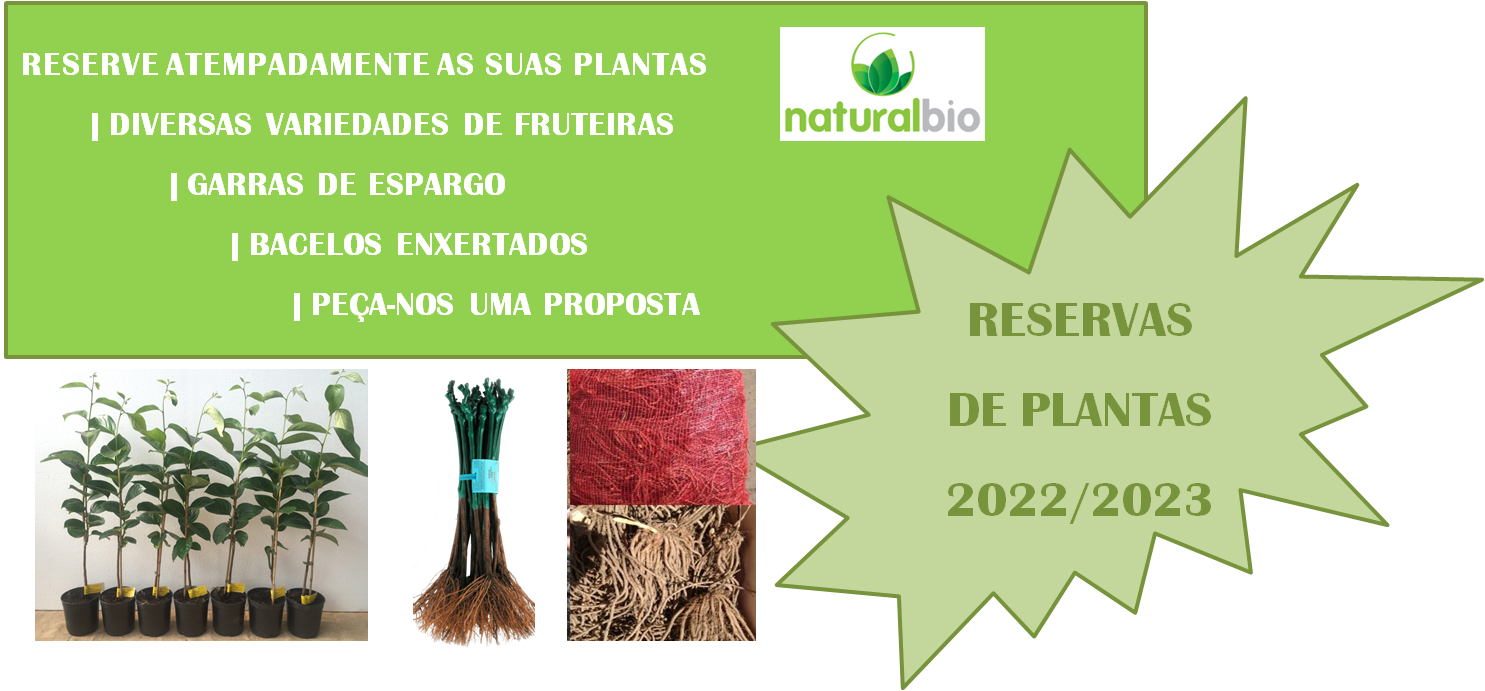 RESERVE ATEMPADAMENTE AS SUAS PLANTAS

| DIVERSAS VARIEDADES DE FRUTEIRAS

| GARRAS DE ESPARGO

| BACELOS ENXERTADOS

| PEÇA-NOS UMA PROPOSTA

naturalbio

RESERVAS DE PLANTAS 2022/2023